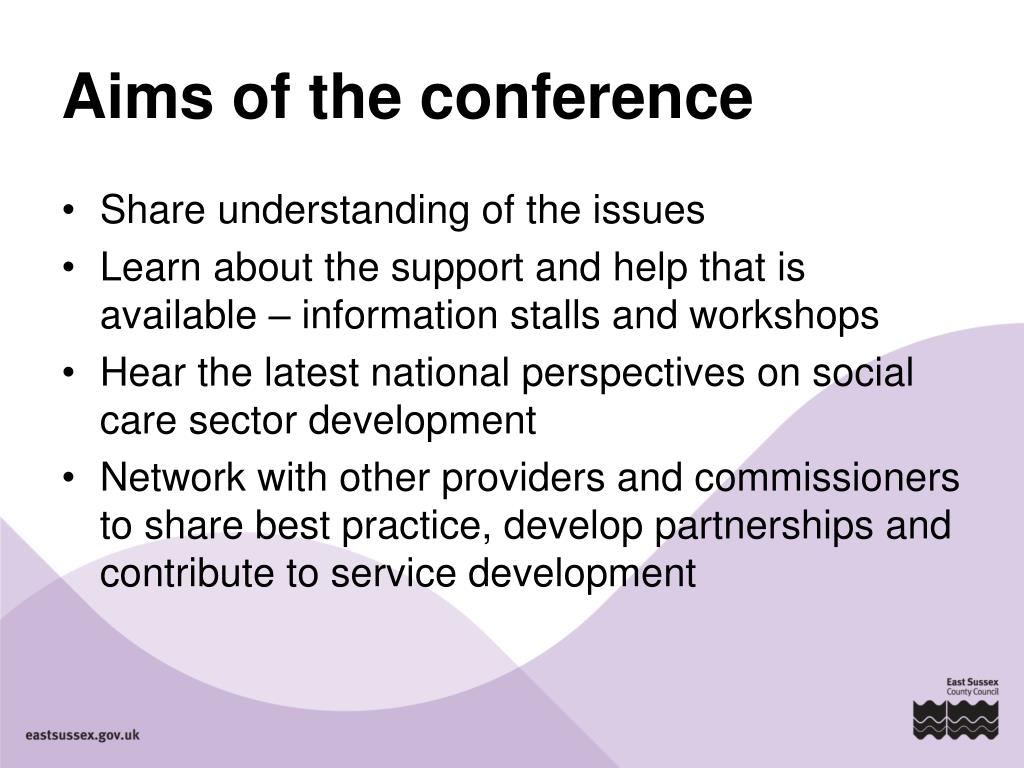 Aims of the conference

• Share understanding of the issues
• Learn about the support and help that is available – information stalls and workshops
• Hear the latest national perspectives on social care sector development
• Network with other providers and commissioners to share best practice, develop partnerships and contribute to service development

eastsussex.gov.uk

East Sussex County Council